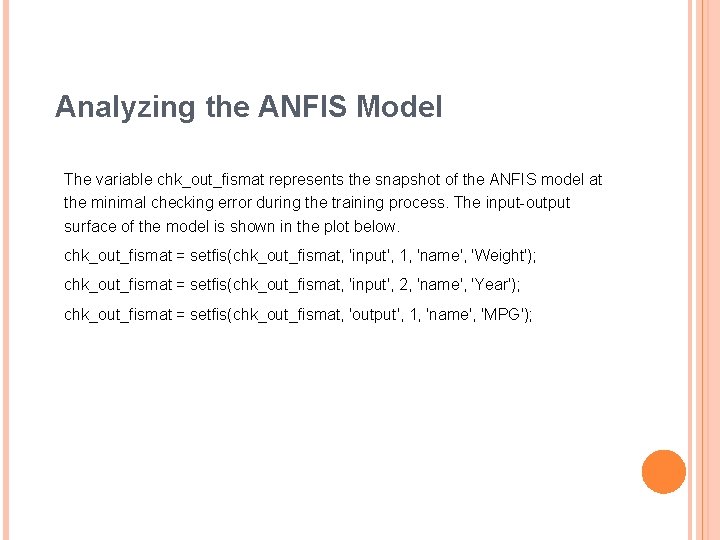 Analyzing the ANFIS Model

The variable chk_out_fismat represents the snapshot of the ANFIS model at the minimal checking error during the training process. The input-output surface of the model is shown in the plot below.

chk_out_fismat = setfis(chk_out_fismat, 'input', 1, 'name', 'Weight');

chk_out_fismat = setfis(chk_out_fismat, 'input', 2, 'name', 'Year');

chk_out_fismat = setfis(chk_out_fismat, 'output', 1, 'name', 'MPG');